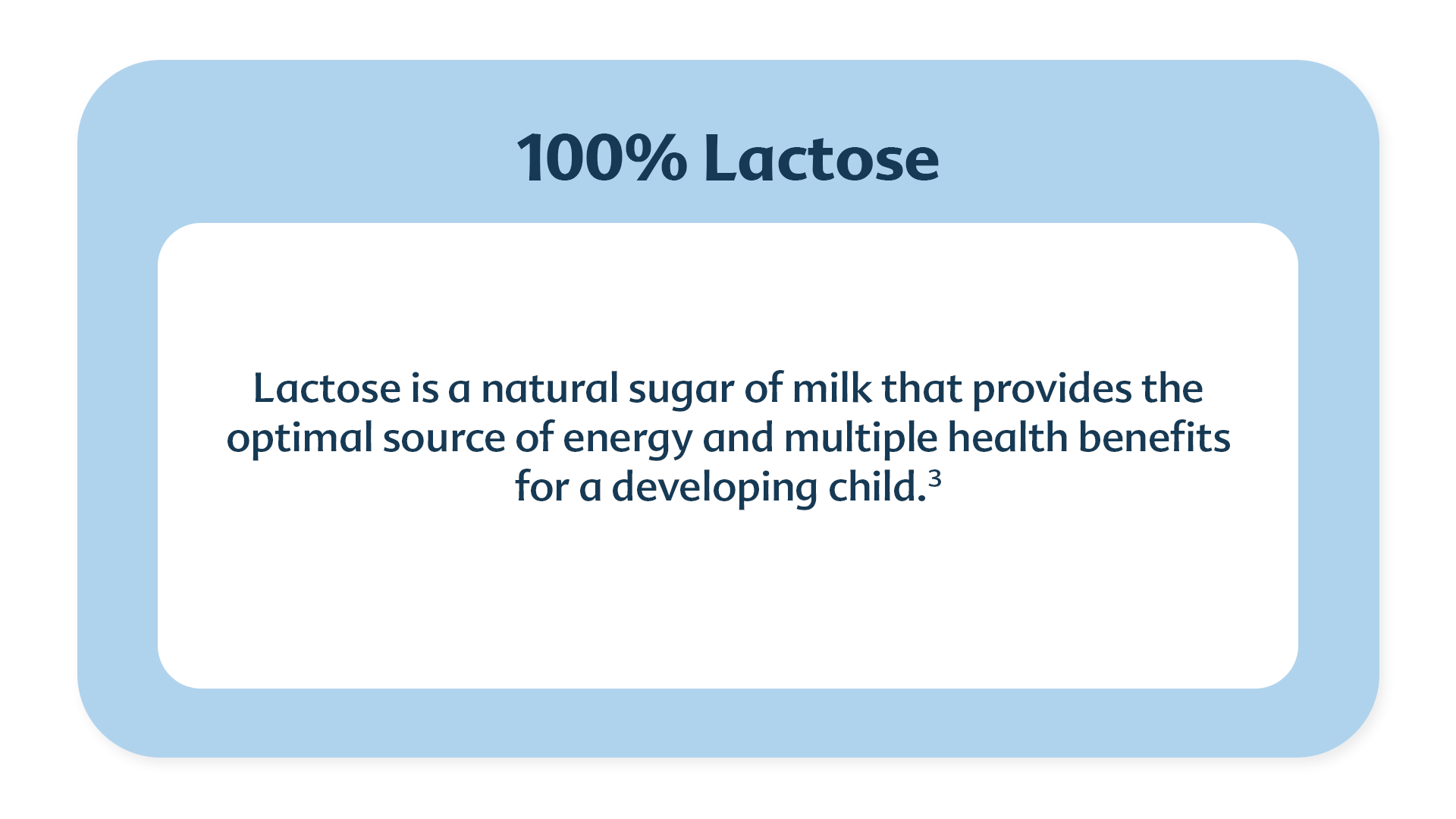 100% Lactose

Lactose is a natural sugar of milk that provides the optimal source of energy and multiple health benefits for a developing child.$^3$